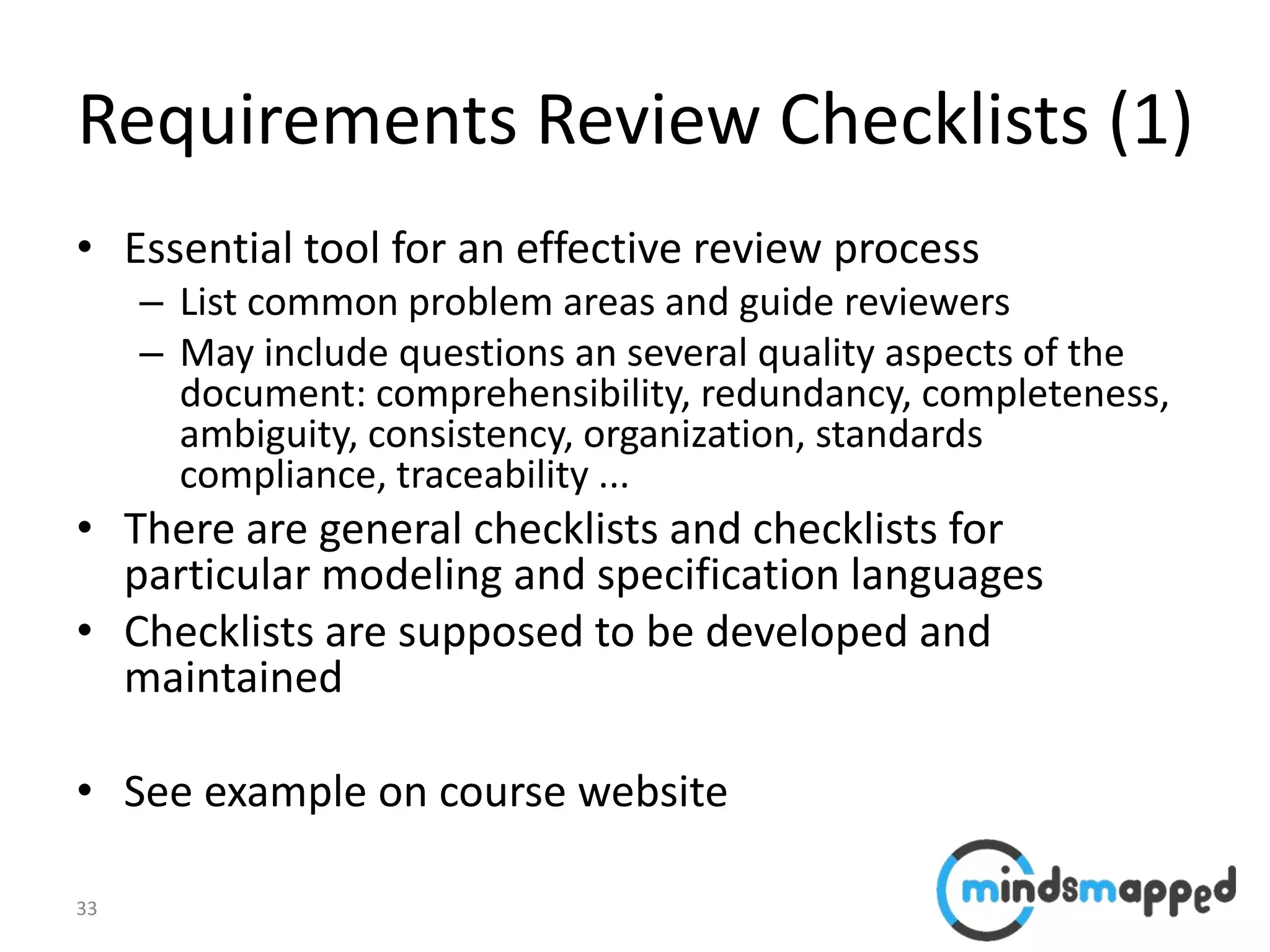 Requirements Review Checklists (1)

• Essential tool for an effective review process
– List common problem areas and guide reviewers
– May include questions an several quality aspects of the document: comprehensibility, redundancy, completeness, ambiguity, consistency, organization, standards compliance, traceability ...

• There are general checklists and checklists for particular modeling and specification languages

• Checklists are supposed to be developed and maintained

• See example on course website

33

mindsmapped